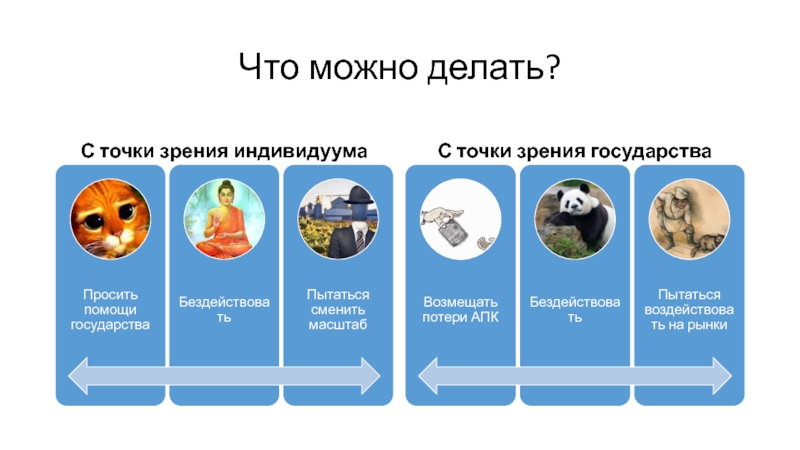 Что можно делать?

С точки зрения индивидуума

Просить помощи государства

Бездействовать

Пытаться сменить масштаб

С точки зрения государства

Возмещать потери АПК

Бездействовать

Пытаться воздействовать на рынки